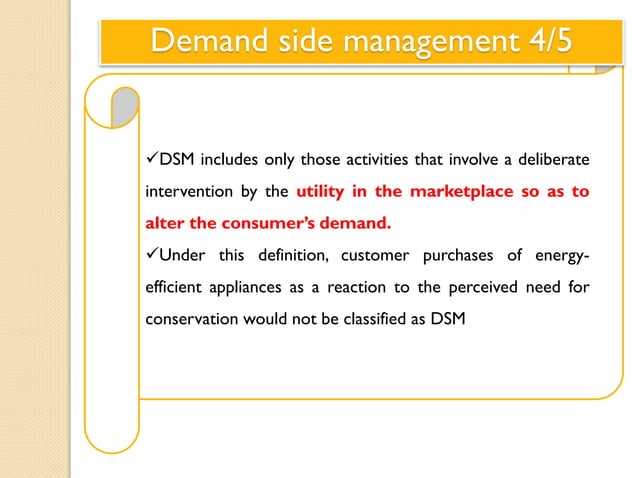 Demand side management 4/5

✓DSM includes only those activities that involve a deliberate intervention by the utility in the marketplace so as to alter the consumer's demand.

✓Under this definition, customer purchases of energy-efficient appliances as a reaction to the perceived need for conservation would not be classified as DSM